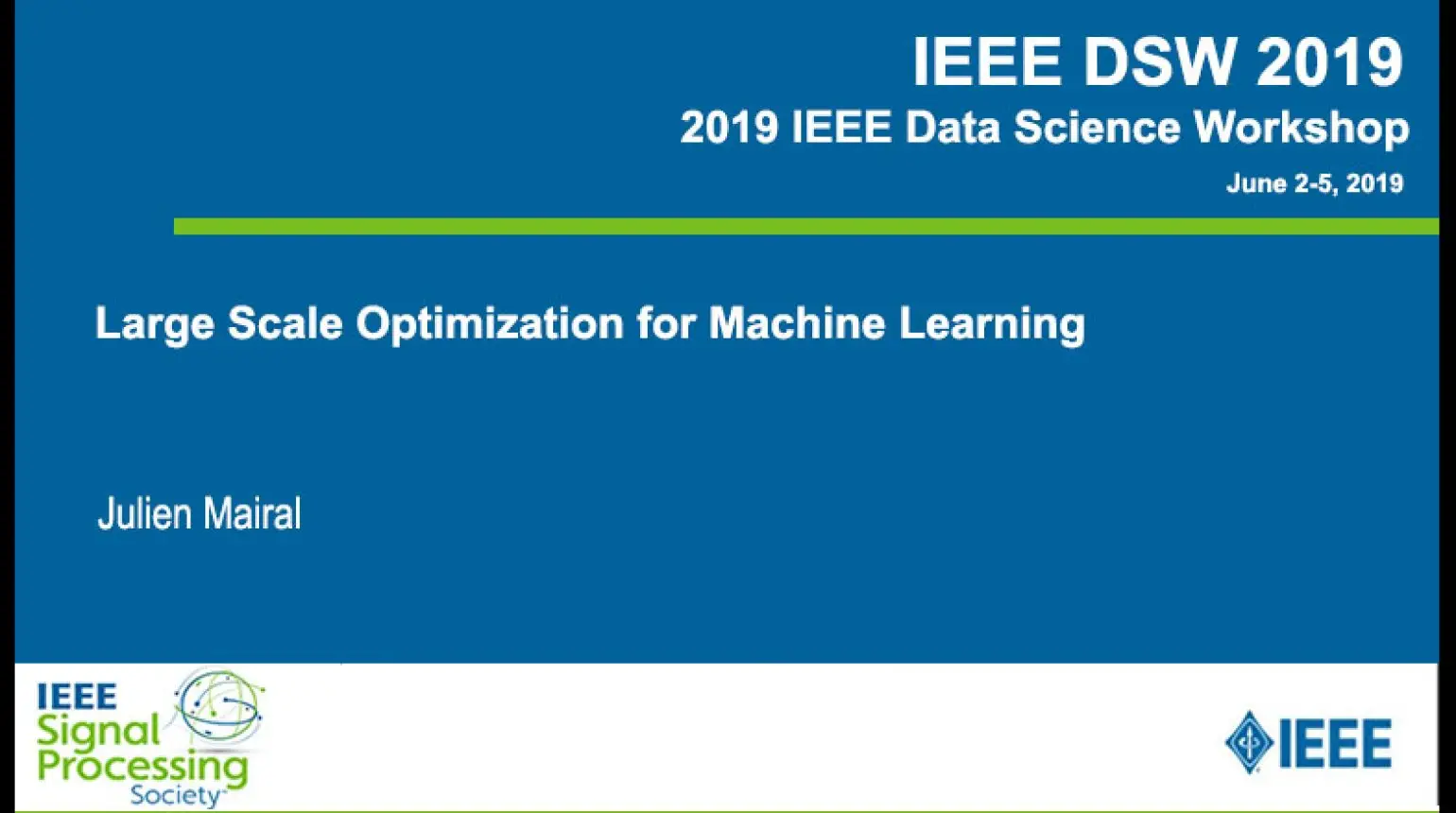 IEEE DSW 2019
2019 IEEE Data Science Workshop
June 2-5, 2019

Large Scale Optimization for Machine Learning

Julien Mairal

IEEE Signal Processing Society

IEEE